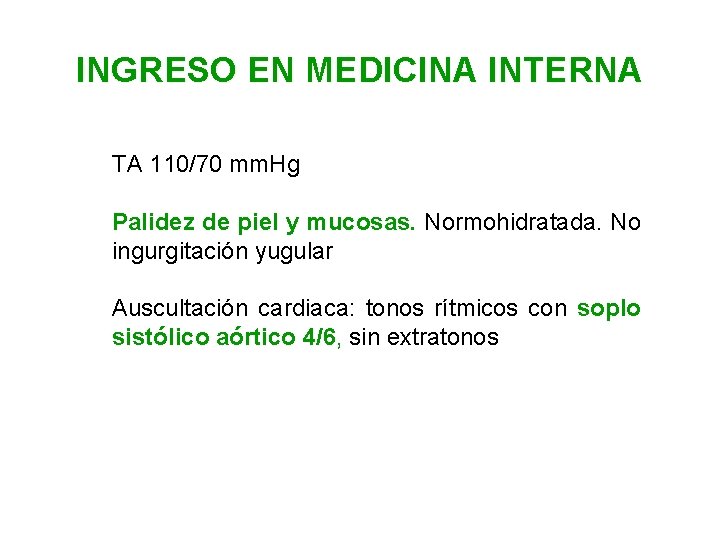 INGRESO EN MEDICINA INTERNA

TA 110/70 mmHg

Palidez de piel y mucosas. Normohidratada. No ingurgitación yugular

Auscultación cardiaca: tonos rítmicos con soplo sistólico aórtico 4/6, sin extratonos